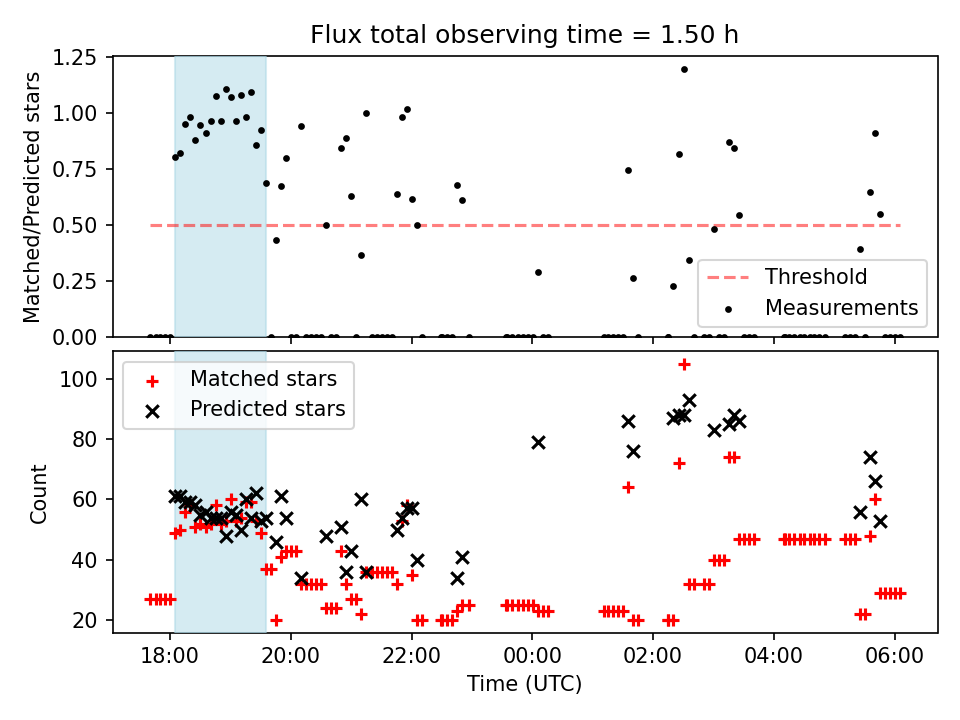 Flux total observing time = 1.50 h

Matched/Predicted stars

1.25
1.00
0.75
0.50
0.25
0.00

Threshold
Measurements

Count

100
80
60
40
20

Matched stars
Predicted stars

18:00
20:00
22:00
00:00
02:00
04:00
06:00

Time (UTC)